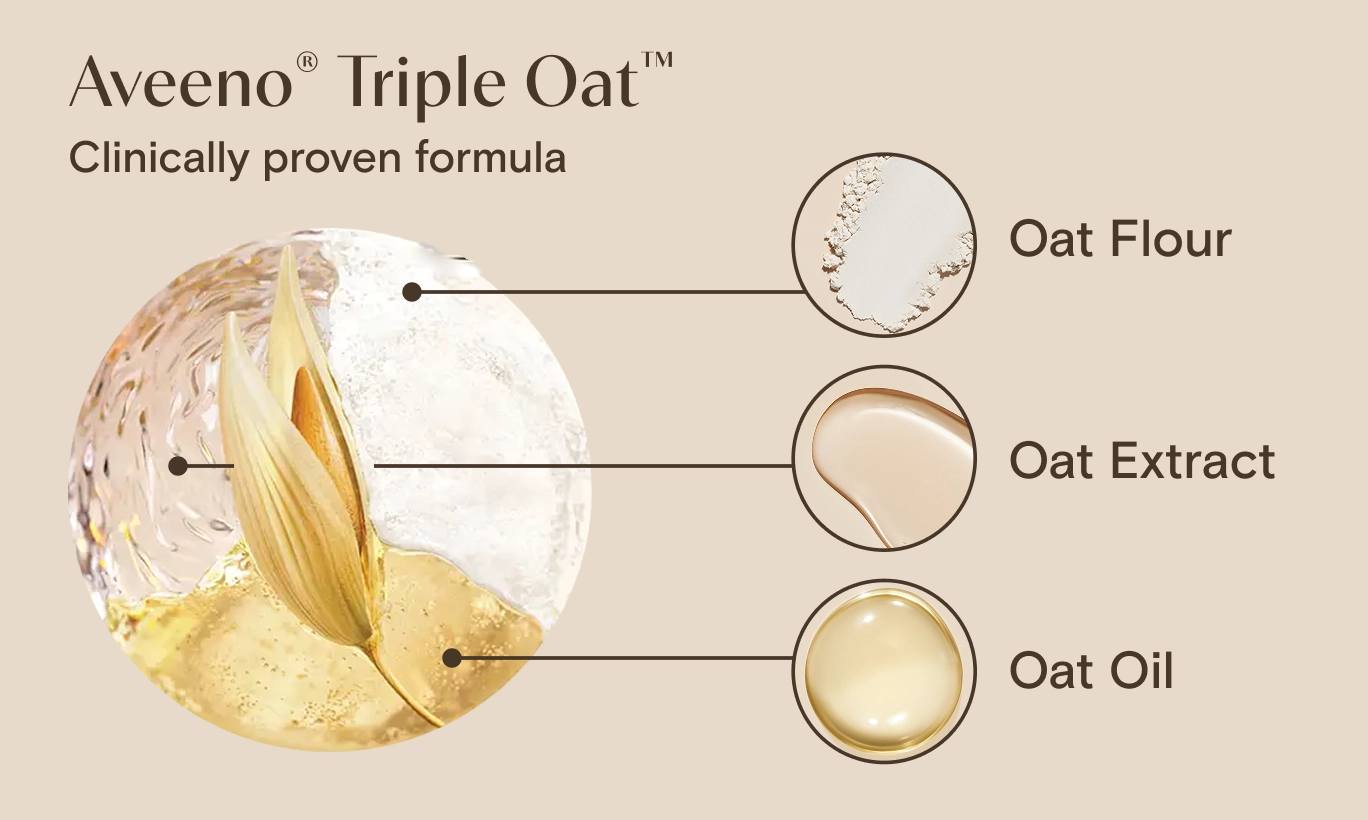 Aveeno® Triple Oat™
Clinically proven formula

Oat Flour

Oat Extract

Oat Oil